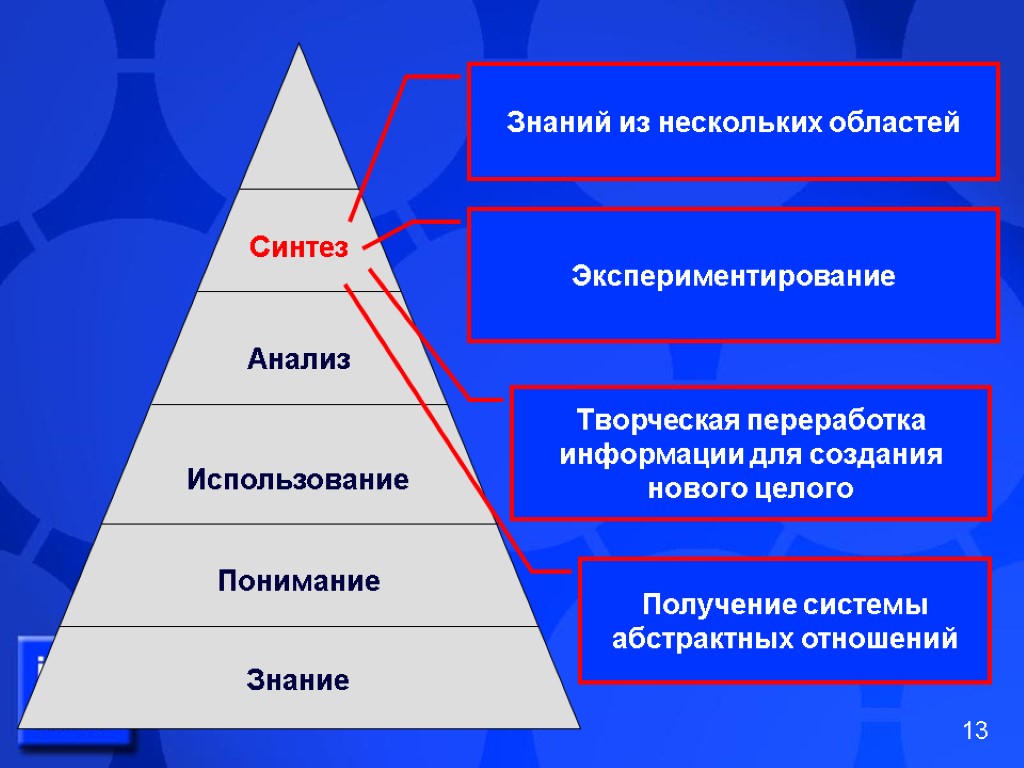 Синтез

Анализ

Использование

Понимание

Знание

Знаний из нескольких областей

Экспериментирование

Творческая переработка информации для создания нового целого

Получение системы абстрактных отношений

13